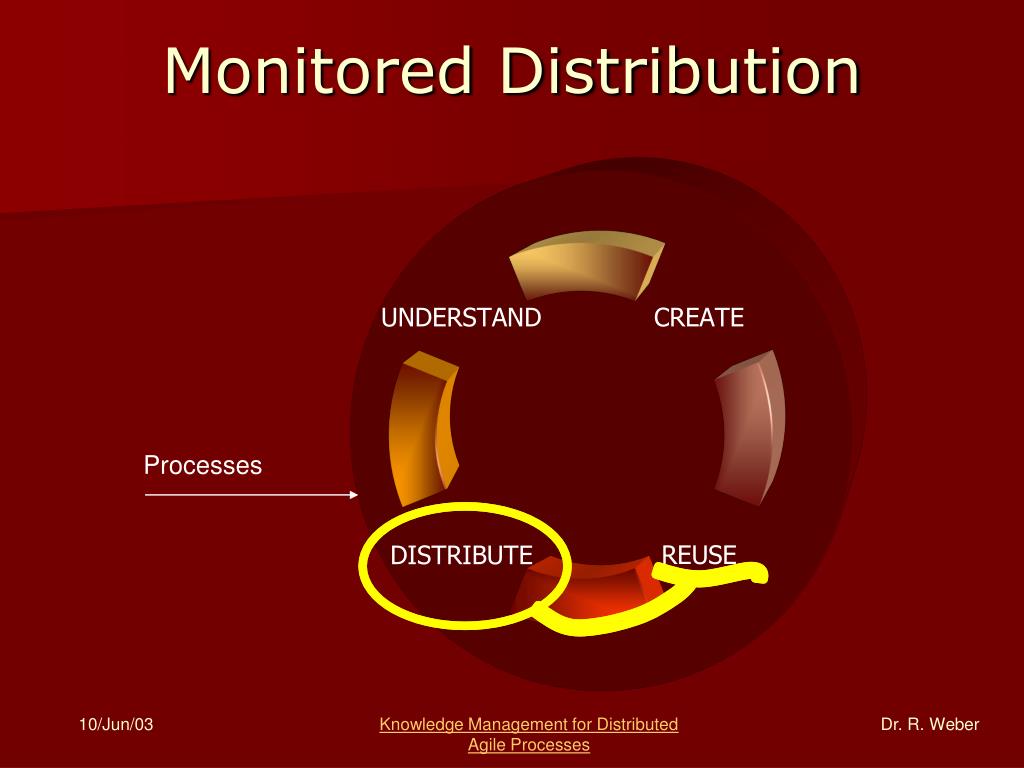 Monitored Distribution

UNDERSTAND

CREATE

Processes

DISTRIBUTE

REUSE

10/Jun/03

Knowledge Management for Distributed Agile Processes

Dr. R. Weber